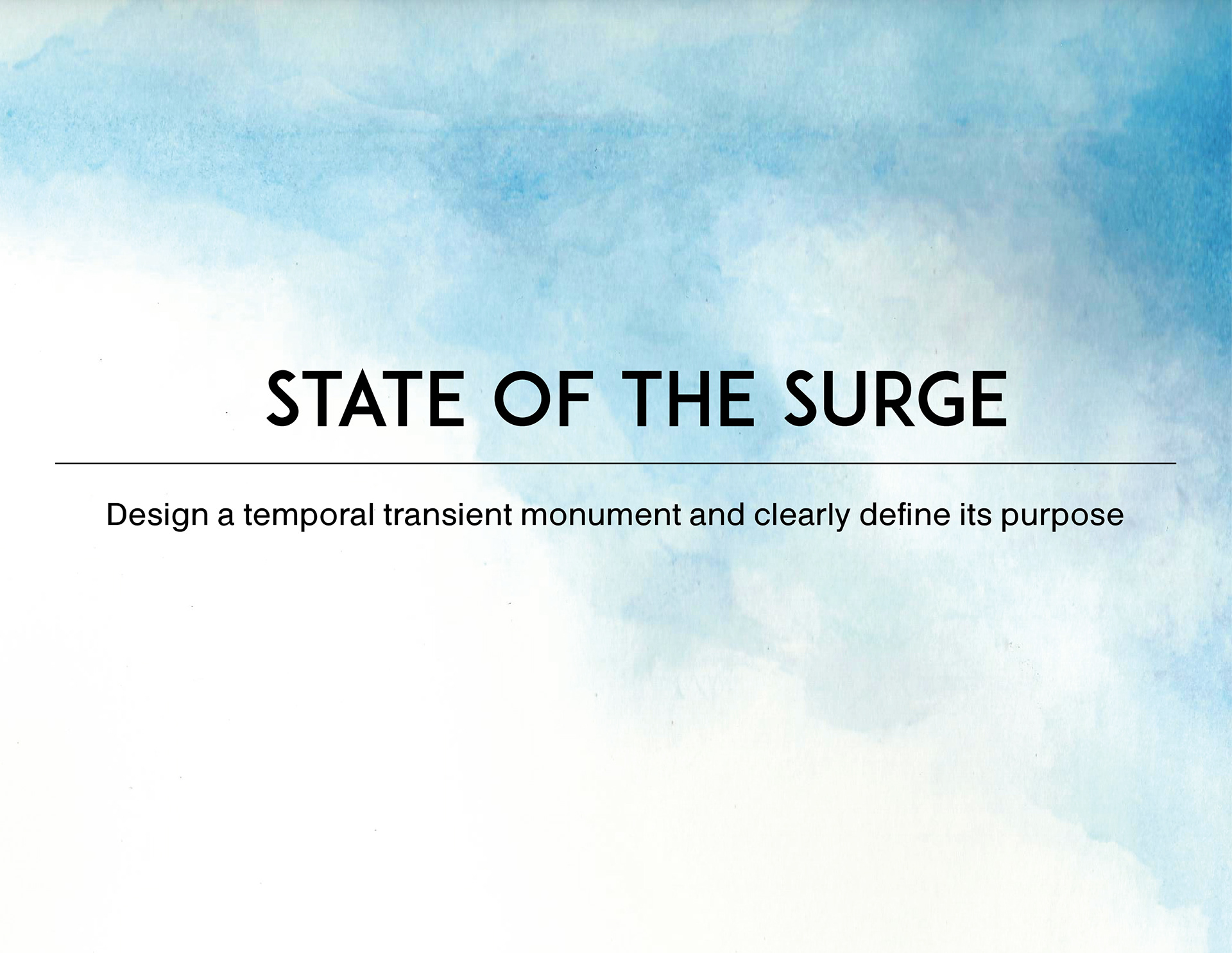 STATE OF THE SURGE

Design a temporal transient monument and clearly define its purpose